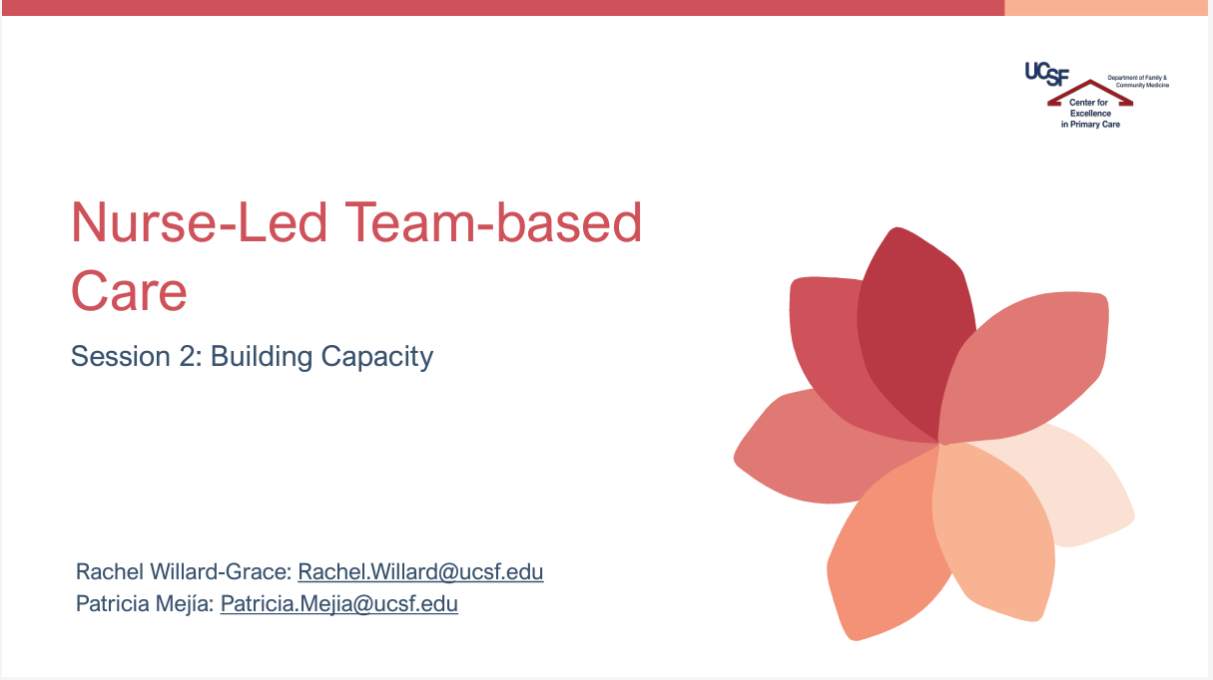 UCSF Department of Family & Community Medicine Center for Excellence in Primary Care

Nurse-Led Team-based Care

Session 2: Building Capacity

Rachel Willard-Grace: Rachel.Willard@ucsf.edu
Patricia Mejía: Patricia.Mejia@ucsf.edu